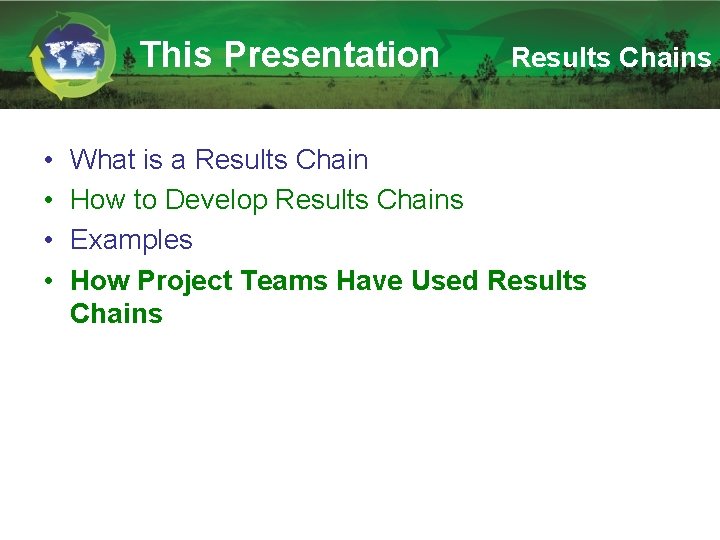 This Presentation

Results Chains

• What is a Results Chain
• How to Develop Results Chains
• Examples
• How Project Teams Have Used Results Chains